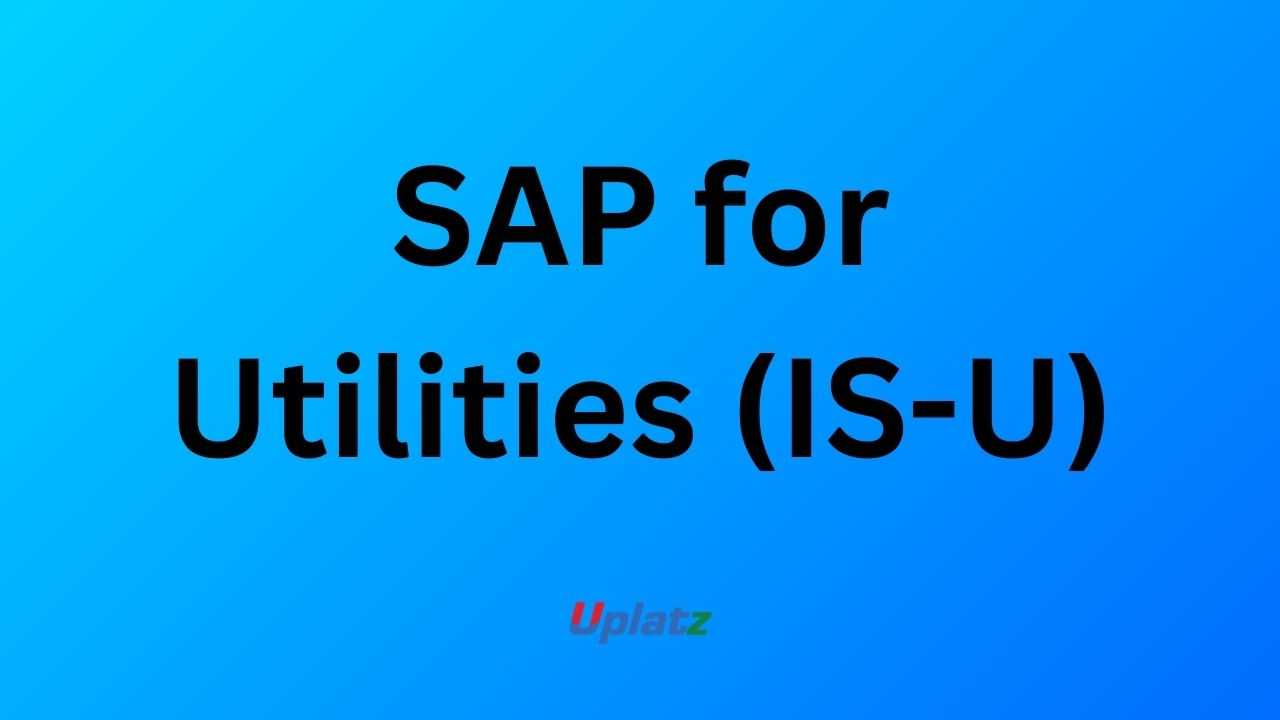 SAP for Utilities (IS-U)

Uplatz